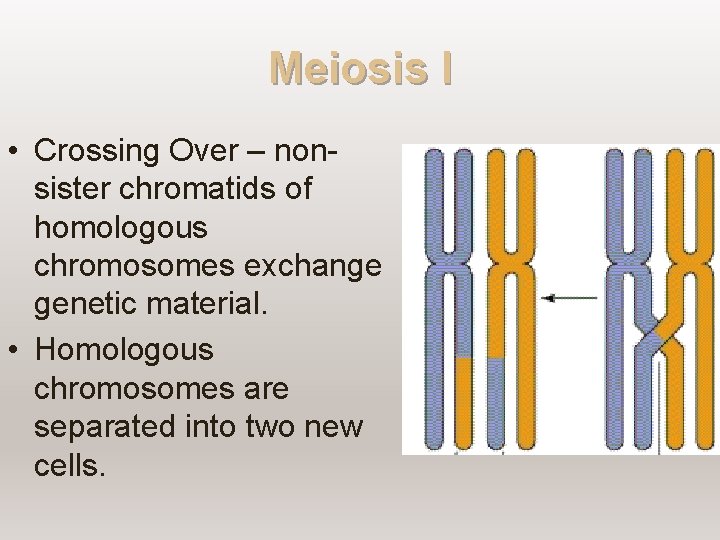 Meiosis I

• Crossing Over – non-sister chromatids of homologous chromosomes exchange genetic material.
• Homologous chromosomes are separated into two new cells.